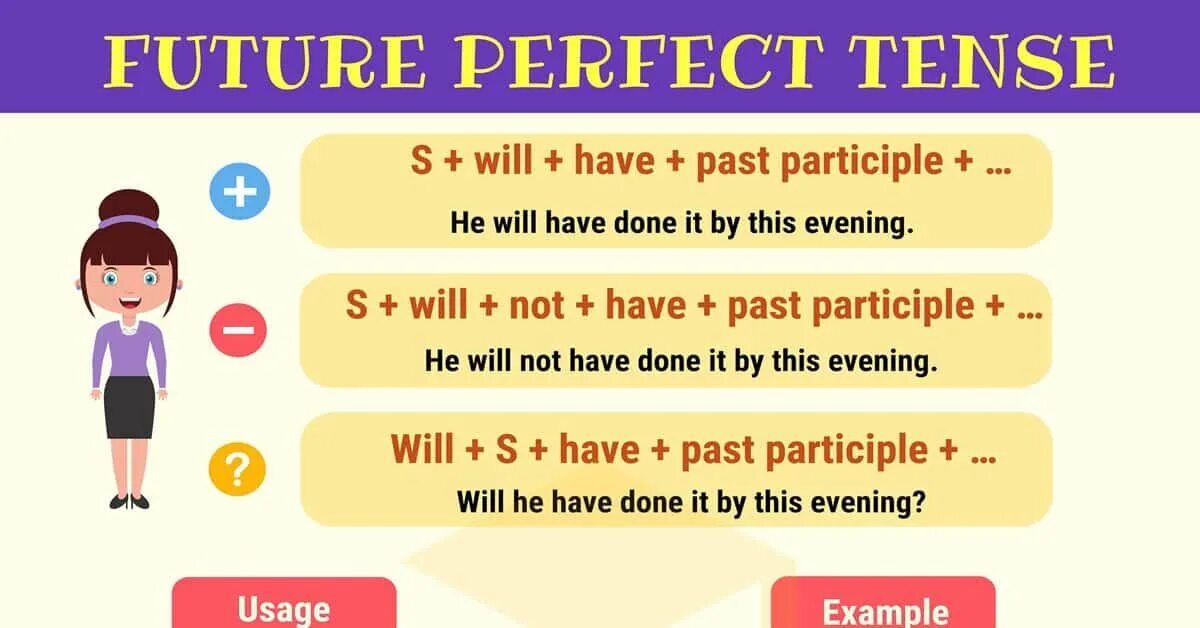 FUTURE PERFECT TENSE

+

S + will + have + past participle + …

He will have done it by this evening.

−

S + will + not + have + past participle + …

He will not have done it by this evening.

?

Will + S + have + past participle + …

Will he have done it by this evening?

Usage

Example